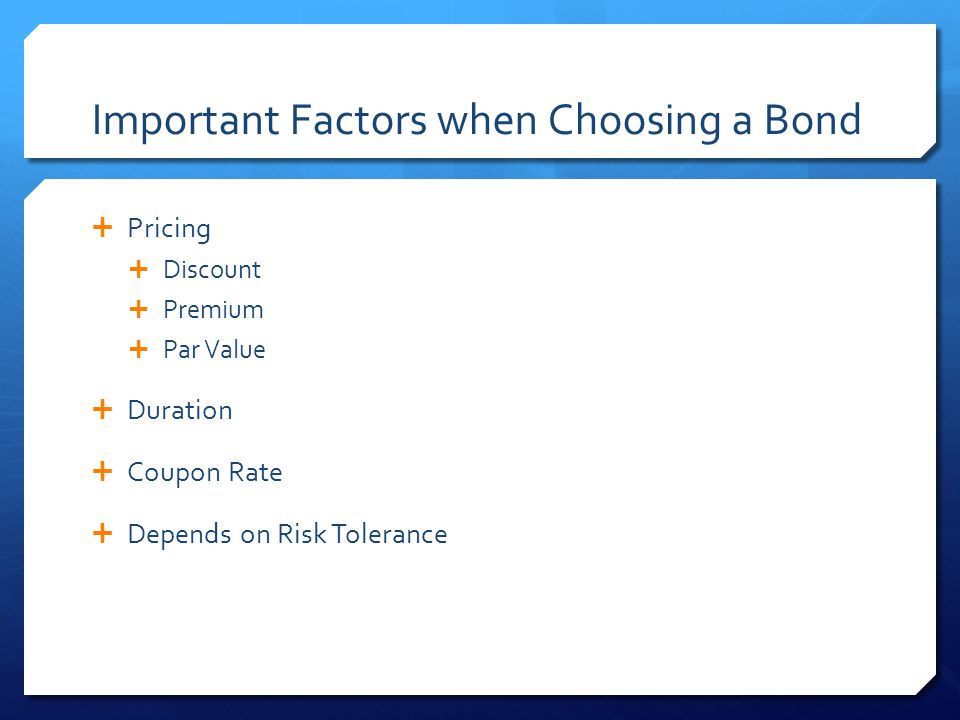 Important Factors when Choosing a Bond

+ Pricing
 + Discount
 + Premium
 + Par Value
+ Duration
+ Coupon Rate
+ Depends on Risk Tolerance